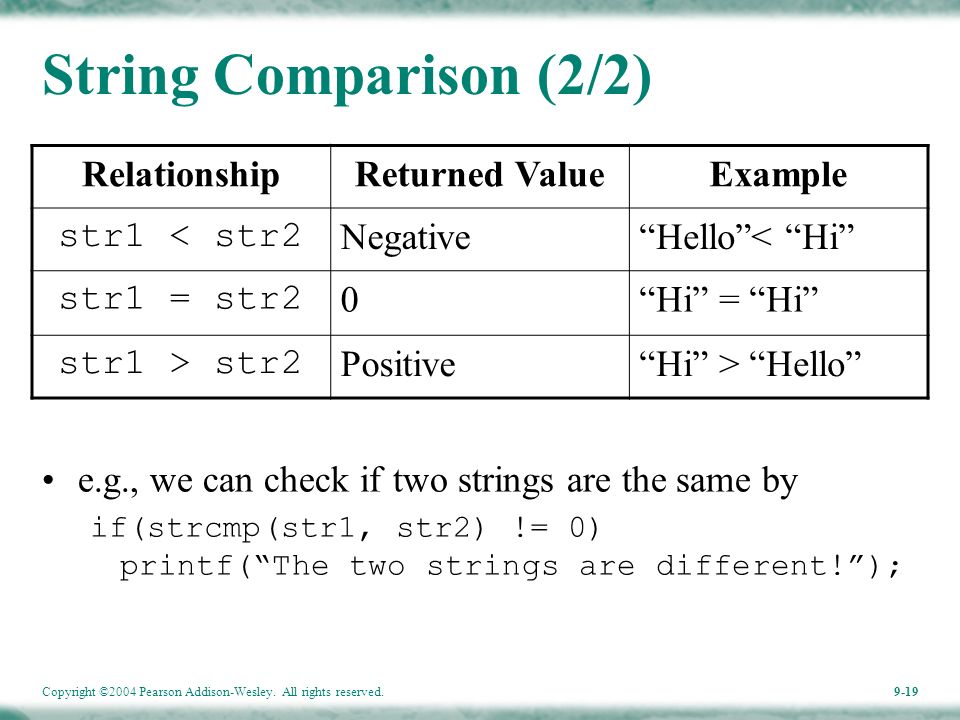 String Comparison (2/2)

| Relationship | Returned Value | Example |
|---|---|---|
| str1 < str2 | Negative | “Hello”< “Hi” |
| str1 = str2 | 0 | “Hi” = “Hi” |
| str1 > str2 | Positive | “Hi” > “Hello” |

• e.g., we can check if two strings are the same by
if(strcmp(str1, str2) != 0)
printf(“The two strings are different!”);

Copyright ©2004 Pearson Addison-Wesley. All rights reserved.

9-19